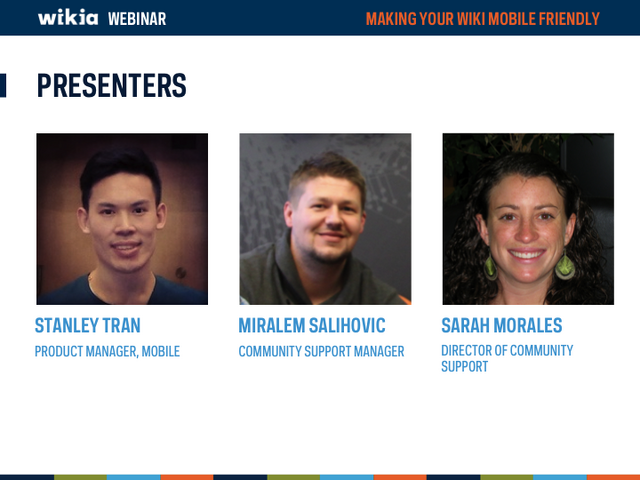 wikia WEBINAR

MAKING YOUR WIKI MOBILE FRIENDLY

PRESENTERS

STANLEY TRAN
PRODUCT MANAGER, MOBILE

MIRALEM SALIHOVIC
COMMUNITY SUPPORT MANAGER

SARAH MORALES
DIRECTOR OF COMMUNITY SUPPORT